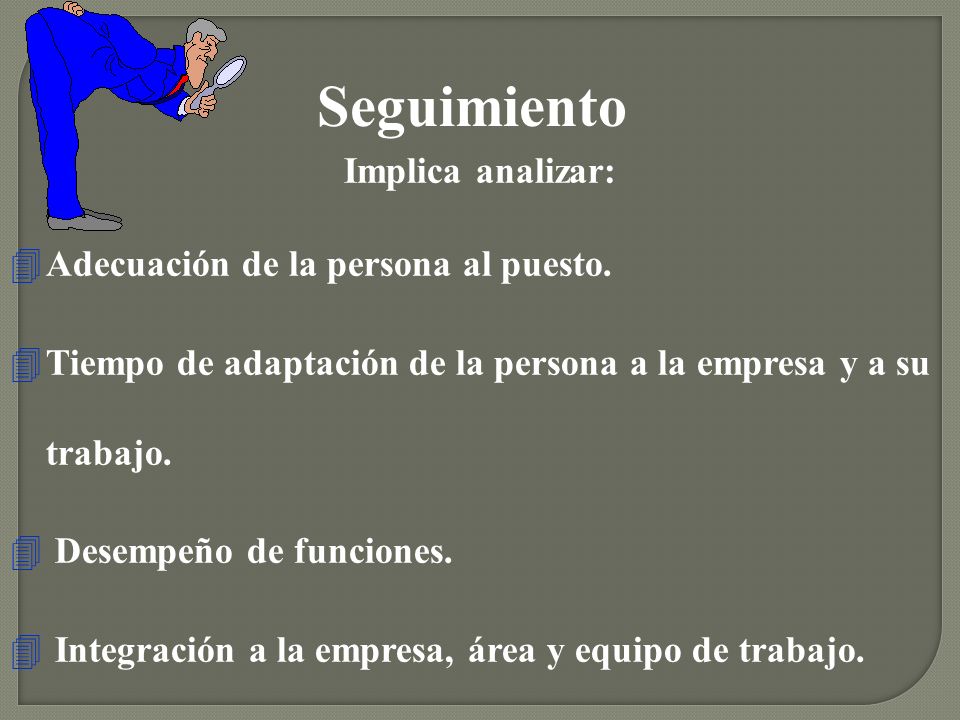 Seguimiento

Implica analizar:

Adecuación de la persona al puesto.

Tiempo de adaptación de la persona a la empresa y a su trabajo.

Desempeño de funciones.

Integración a la empresa, área y equipo de trabajo.